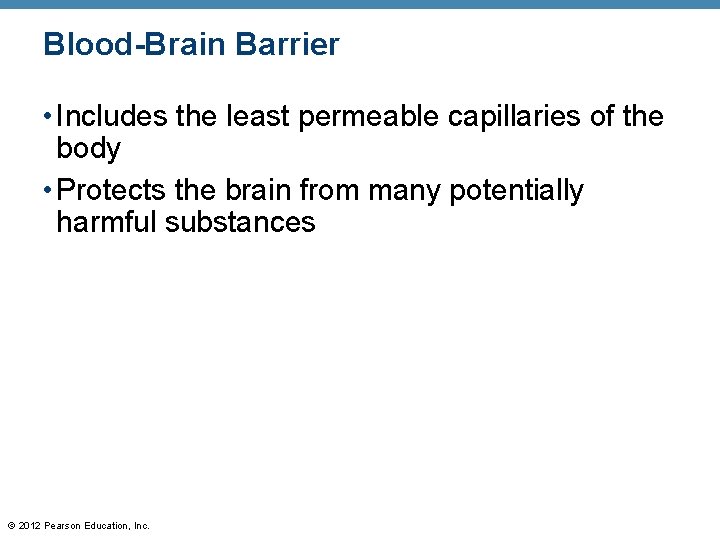 Blood-Brain Barrier

• Includes the least permeable capillaries of the body

• Protects the brain from many potentially harmful substances

© 2012 Pearson Education, Inc.